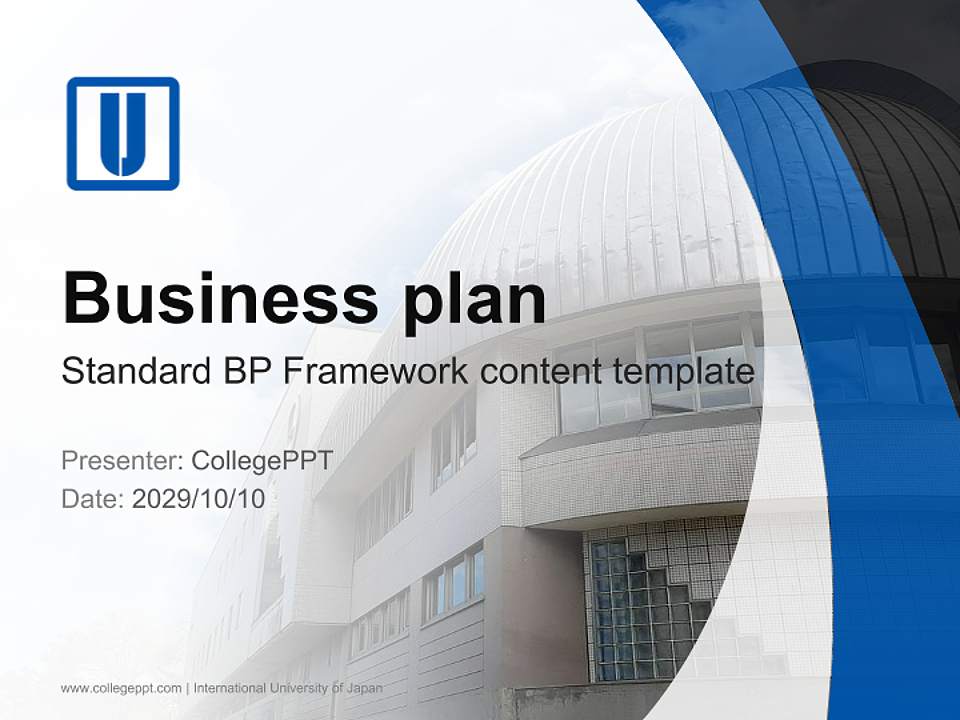 Business plan

Standard BP Framework content template

Presenter: CollegePPT
Date: 2029/10/10

www.collegeppt.com | International University of Japan